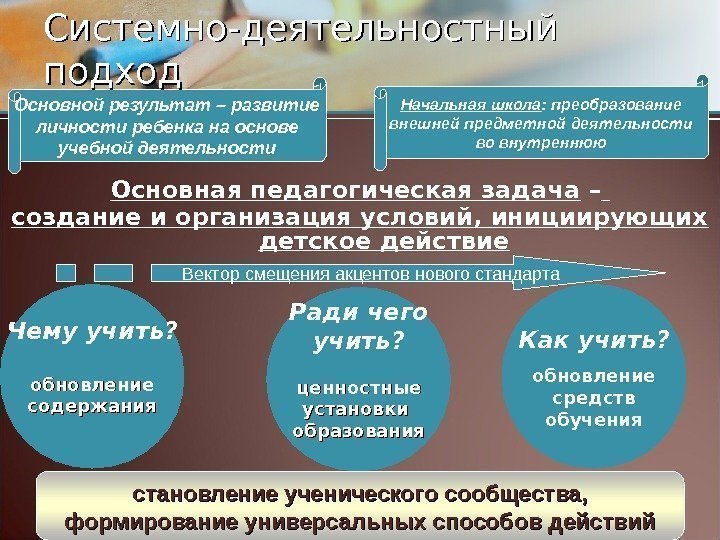 Системно-деятельностный подход

Основной результат – развитие личности ребенка на основе учебной деятельности

Начальная школа: преобразование внешней предметной деятельности во внутреннюю

Основная педагогическая задача – создание и организация условий, инициирующих детское действие

Вектор смещения акцентов нового стандарта

Чему учить?

обновление содержания

Ради чего учить?

ценностные установки образования

Как учить?

обновление средств обучения

становление ученического сообщества, формирование универсальных способов действий